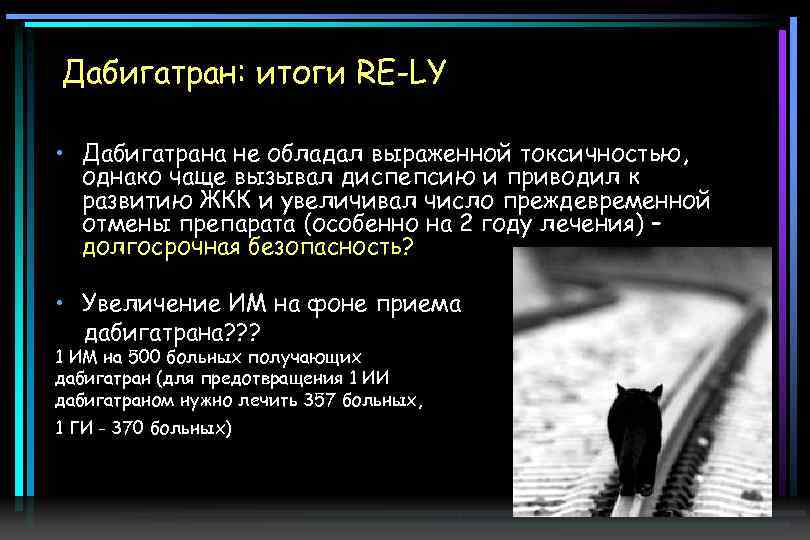 Дабигатран: итоги RE-LY

• Дабигатрана не обладал выраженной токсичностью, однако чаще вызывал диспепсию и приводил к развитию ЖКК и увеличивал число преждевременной отмены препарата (особенно на 2 году лечения) – долгосрочная безопасность?

• Увеличение ИМ на фоне приема дабигатрана???
1 ИМ на 500 больных получающих дабигатран (для предотвращения 1 ИИ дабигатраном нужно лечить 357 больных,
1 ГИ - 370 больных)